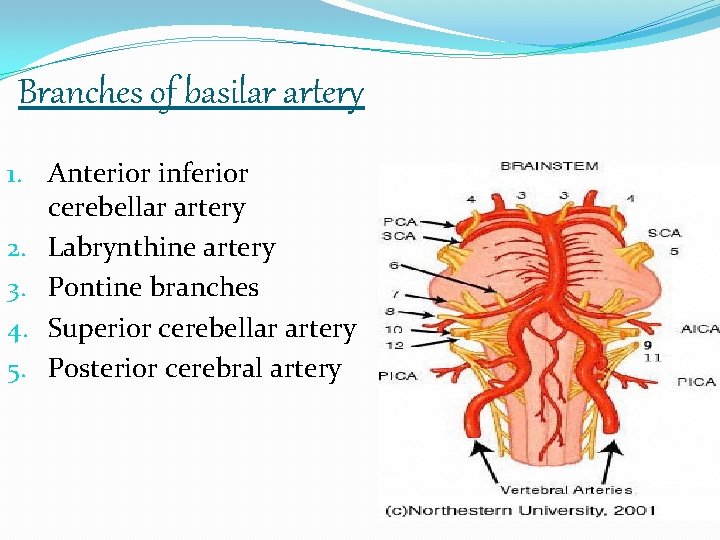 Branches of basilar artery

1. Anterior inferior cerebellar artery
2. Labrynthine artery
3. Pontine branches
4. Superior cerebellar artery
5. Posterior cerebral artery

BRAINSTEM
4 3 3 4
PCA
SCA
SCA
5
6
7
8
10
12
AICA
9
11
PICA
PICA
Vertebral Arteries
(c)Northestern University, 2001